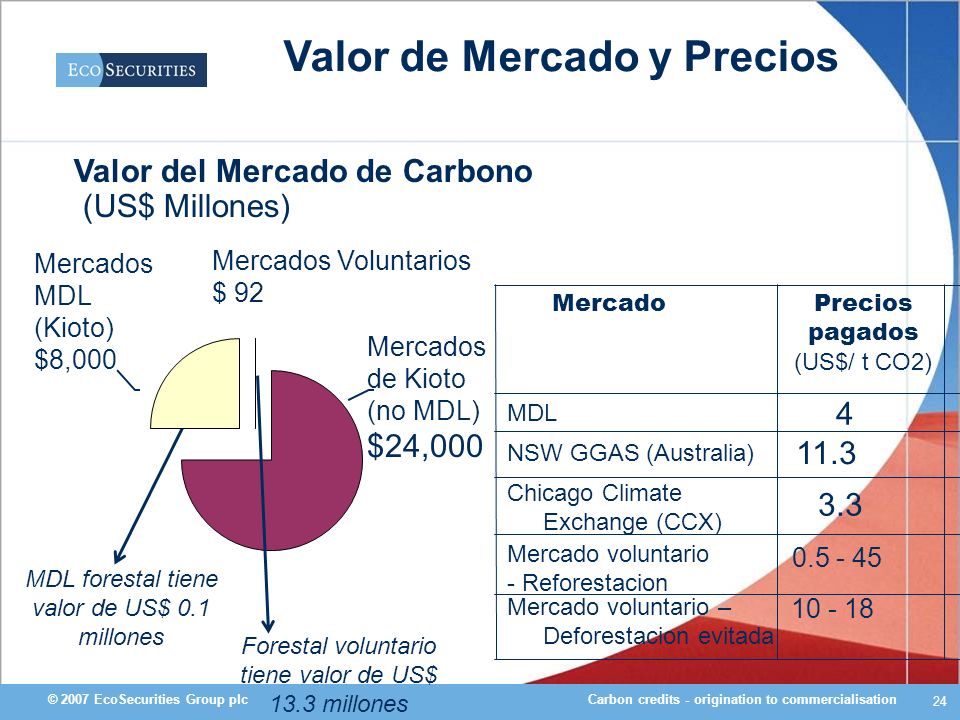 ECO SECURITIES

Valor de Mercado y Precios

Valor del Mercado de Carbono
(US$ Millones)

Mercados MDL (Kioto) $8,000

Mercados Voluntarios $ 92

Mercados de Kioto (no MDL) $24,000

MDL forestal tiene valor de US$ 0.1 millones

Forestal voluntario tiene valor de US$ 13.3 millones

| Mercado | Precios pagados (US$/ t CO2) |
|---|---|
| MDL | 4 |
| NSW GGAS (Australia) | 11.3 |
| Chicago Climate Exchange (CCX) | 3.3 |
| Mercado voluntario - Reforestacion | 0.5 - 45 |
| Mercado voluntario – Deforestacion evitada | 10 - 18 |

© 2007 EcoSecurities Group plc

Carbon credits - origination to commercialisation

24